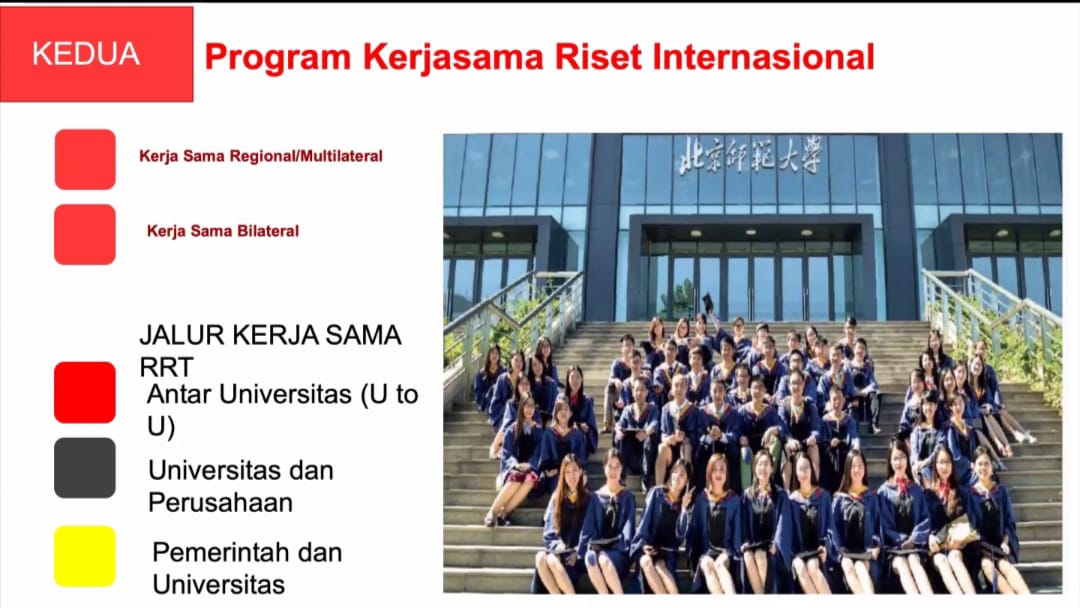 KEDUA

Program Kerjasama Riset Internasional

Kerja Sama Regional/Multilateral

Kerja Sama Bilateral

JALUR KERJA SAMA RRT

Antar Universitas (U to U)

Universitas dan Perusahaan

Pemerintah dan Universitas

北京師範大學